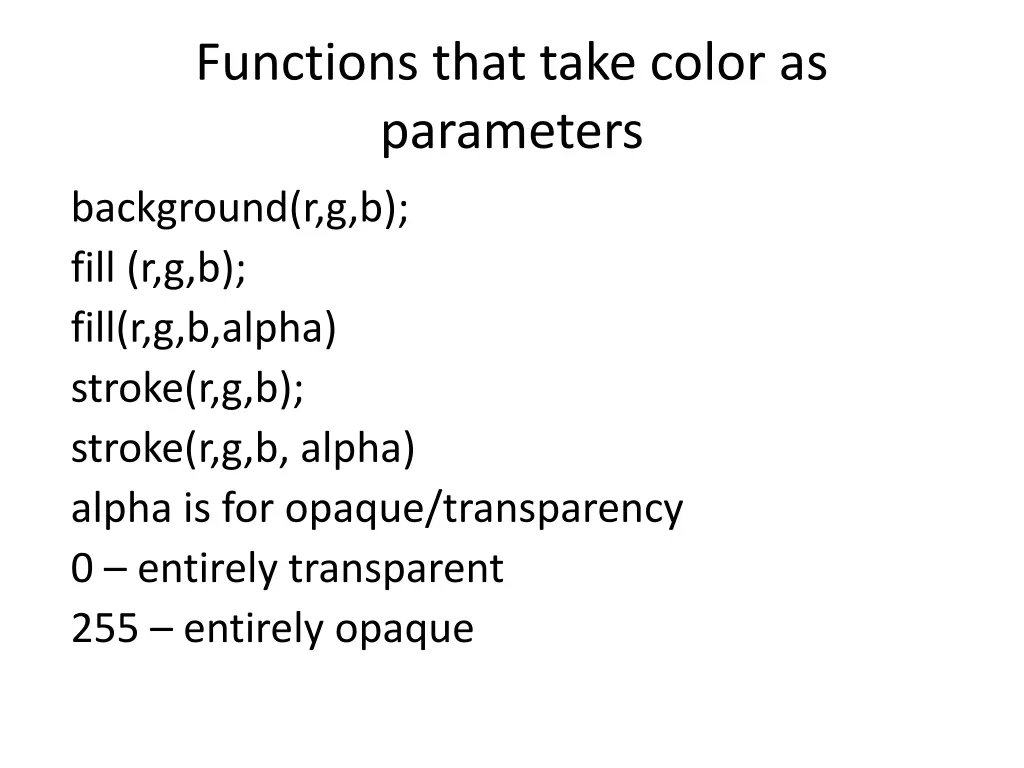 Functions that take color as parameters

background(r,g,b);
fill (r,g,b);
fill(r,g,b,alpha)
stroke(r,g,b);
stroke(r,g,b, alpha)
alpha is for opaque/transparency
0 – entirely transparent
255 – entirely opaque